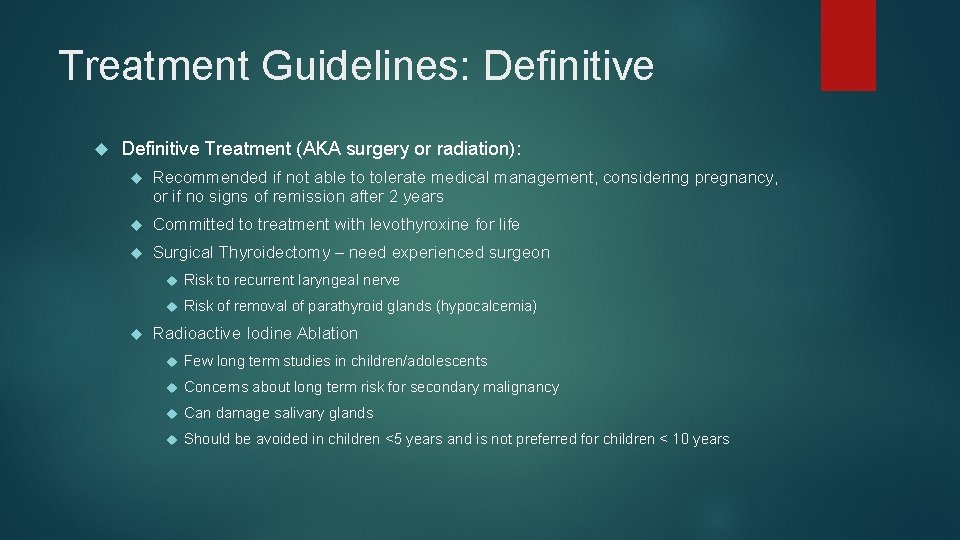 Treatment Guidelines: Definitive

Definitive Treatment (AKA surgery or radiation):

Recommended if not able to tolerate medical management, considering pregnancy, or if no signs of remission after 2 years

Committed to treatment with levothyroxine for life

Surgical Thyroidectomy – need experienced surgeon

Risk to recurrent laryngeal nerve

Risk of removal of parathyroid glands (hypocalcemia)

Radioactive Iodine Ablation

Few long term studies in children/adolescents

Concerns about long term risk for secondary malignancy

Can damage salivary glands

Should be avoided in children <5 years and is not preferred for children < 10 years